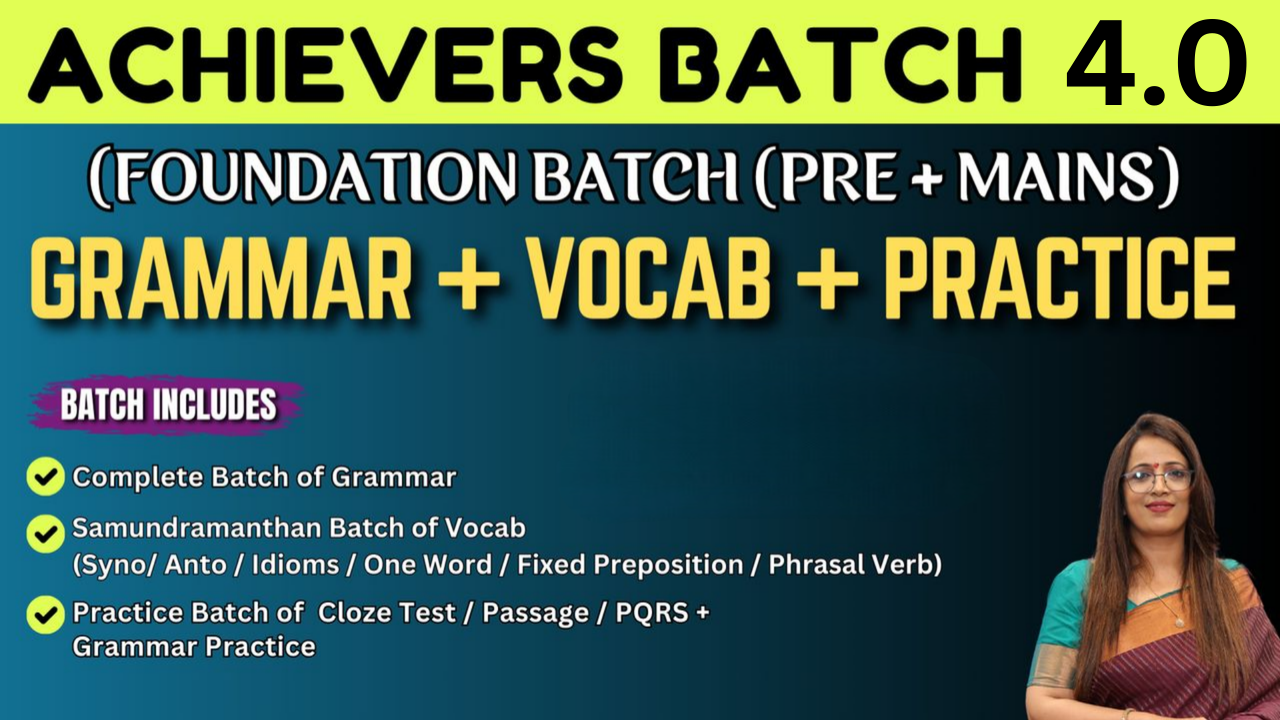 ACHIEVERS BATCH 4.0

(FOUNDATION BATCH (PRE + MAINS)

GRAMMAR + VOCAB + PRACTICE

BATCH INCLUDES

Complete Batch of Grammar

Samundramanthan Batch of Vocab (Syno/ Anto / Idioms / One Word / Fixed Preposition / Phrasal Verb)

Practice Batch of Cloze Test / Passage / PQRS + Grammar Practice